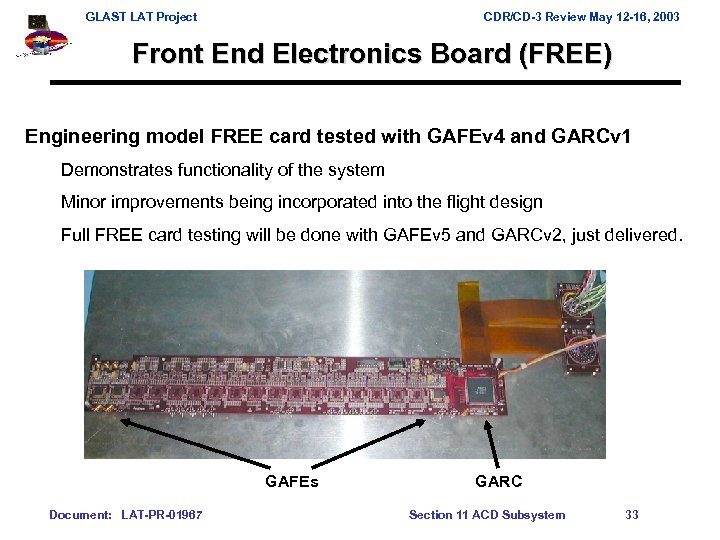 GLAST LAT Project

CDR/CD-3 Review May 12-16, 2003

Front End Electronics Board (FREE)

Engineering model FREE card tested with GAFEv4 and GARCv1

Demonstrates functionality of the system

Minor improvements being incorporated into the flight design

Full FREE card testing will be done with GAFEv5 and GARCv2, just delivered.

GAFEs

GARC

Document: LAT-PR-01967

Section 11 ACD Subsystem

33